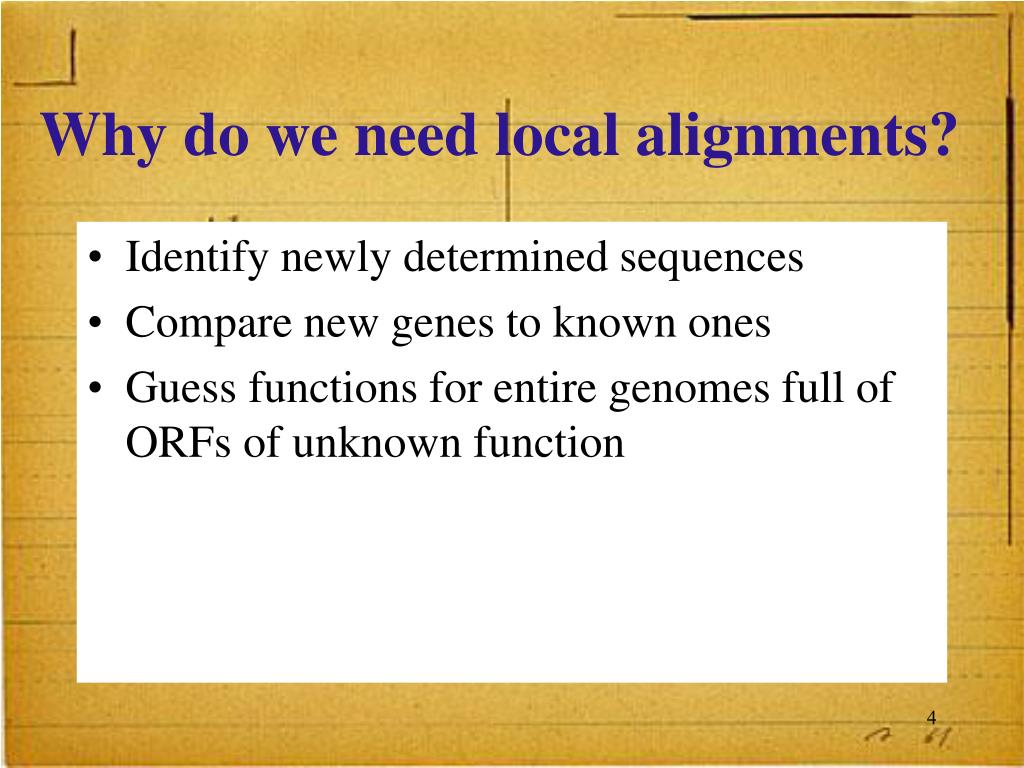 Why do we need local alignments?

• Identify newly determined sequences
• Compare new genes to known ones
• Guess functions for entire genomes full of ORFs of unknown function

4